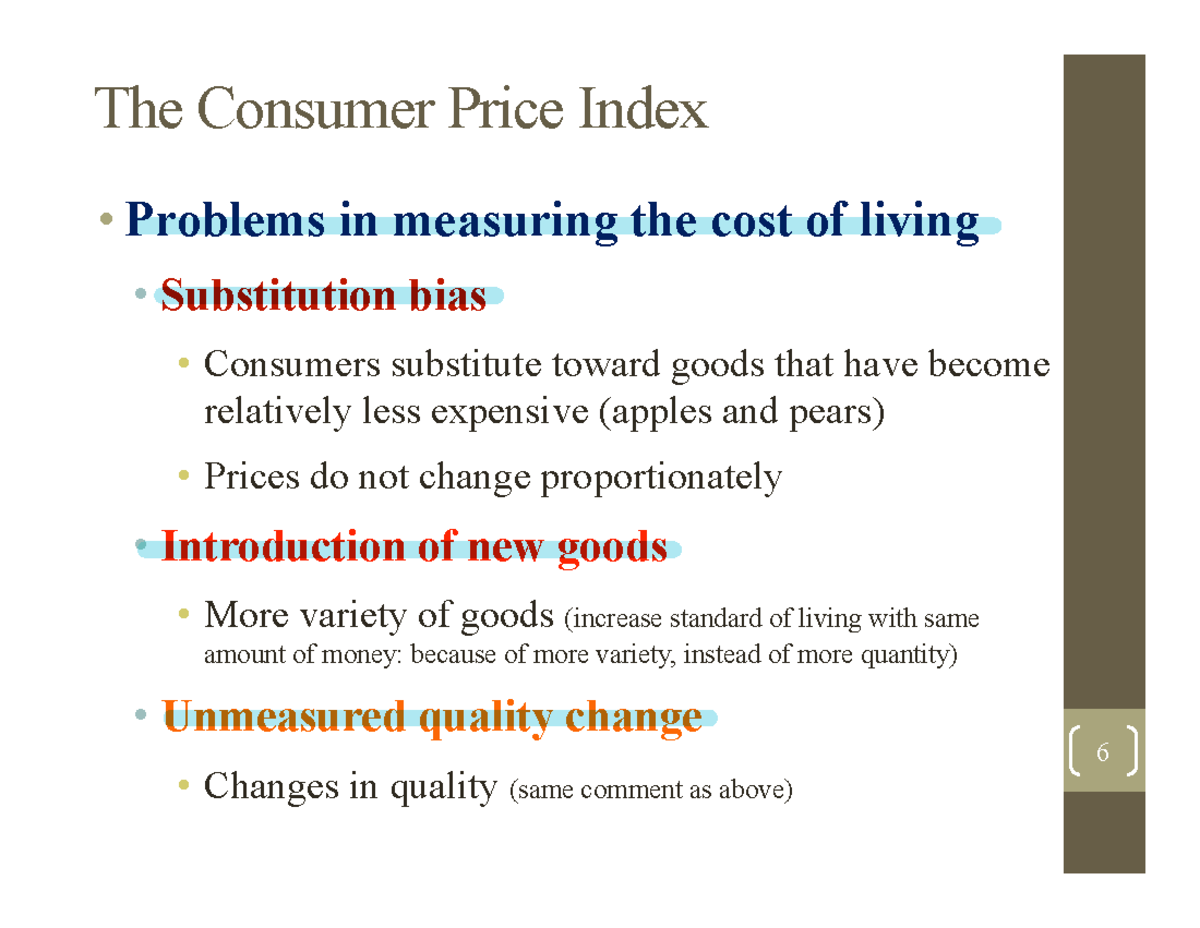 The Consumer Price Index

• Problems in measuring the cost of living

• Substitution bias

• Consumers substitute toward goods that have become relatively less expensive (apples and pears)

• Prices do not change proportionately

• Introduction of new goods

• More variety of goods (increase standard of living with same amount of money: because of more variety, instead of more quantity)

• Unmeasured quality change

• Changes in quality (same comment as above)

6